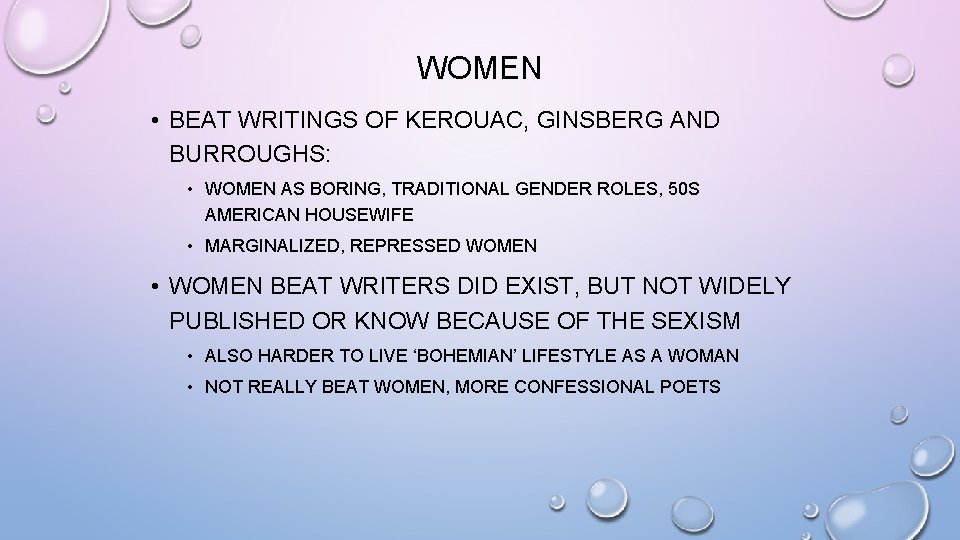 WOMEN

• BEAT WRITINGS OF KEROUAC, GINSBERG AND BURROUGHS:
  • WOMEN AS BORING, TRADITIONAL GENDER ROLES, 50S AMERICAN HOUSEWIFE
  • MARGINALIZED, REPRESSED WOMEN
• WOMEN BEAT WRITERS DID EXIST, BUT NOT WIDELY PUBLISHED OR KNOW BECAUSE OF THE SEXISM
  • ALSO HARDER TO LIVE ‘BOHEMIAN’ LIFESTYLE AS A WOMAN
  • NOT REALLY BEAT WOMEN, MORE CONFESSIONAL POETS